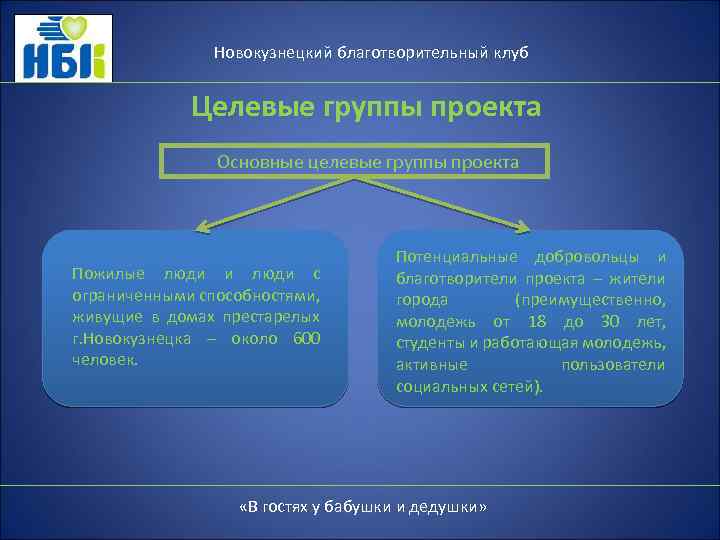 НБК

Новокузнецкий благотворительный клуб

Целевые группы проекта

Основные целевые группы проекта

Пожилые люди и люди с ограниченными способностями, живущие в домах престарелых г.Новокузнецка – около 600 человек.

Потенциальные добровольцы и благотворители проекта – жители города (преимущественно, молодежь от 18 до 30 лет, студенты и работающая молодежь, активные пользователи социальных сетей).

«В гостях у бабушки и дедушки»